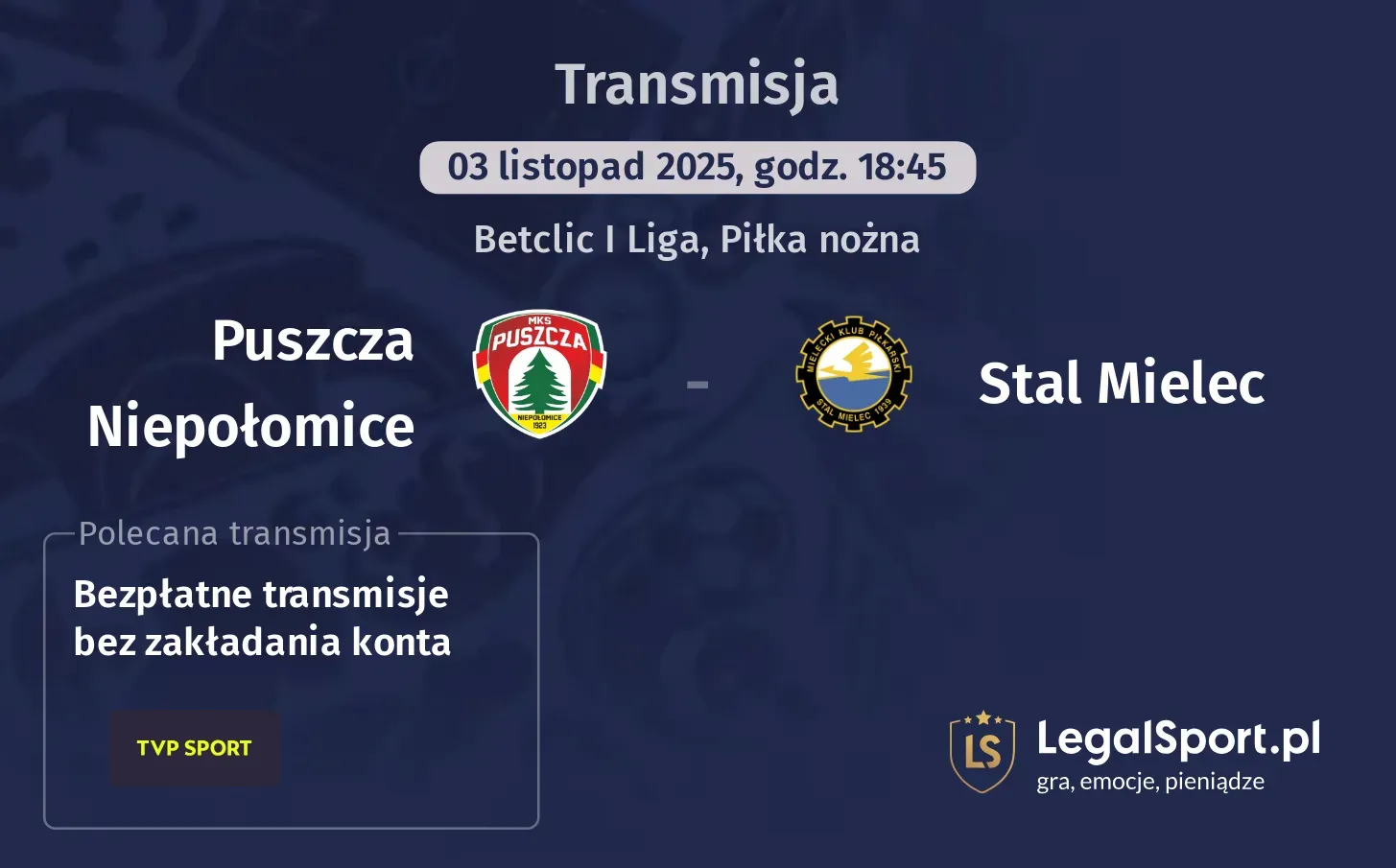 Transmisja

03 listopad 2025, godz. 18:45

Betclic I Liga, Piłka nożna

Puszcza Niepołomice

MKS PUSZCZA NIEPOŁOMICE 1923

-

MIELECKI KLUB PIŁKARSKI STAL MIELEC 1939

Stal Mielec

Polecana transmisja

Bezpłatne transmisje bez zakładania konta

TVP SPORT

LS

LegalSport.pl
gra, emocje, pieniądze